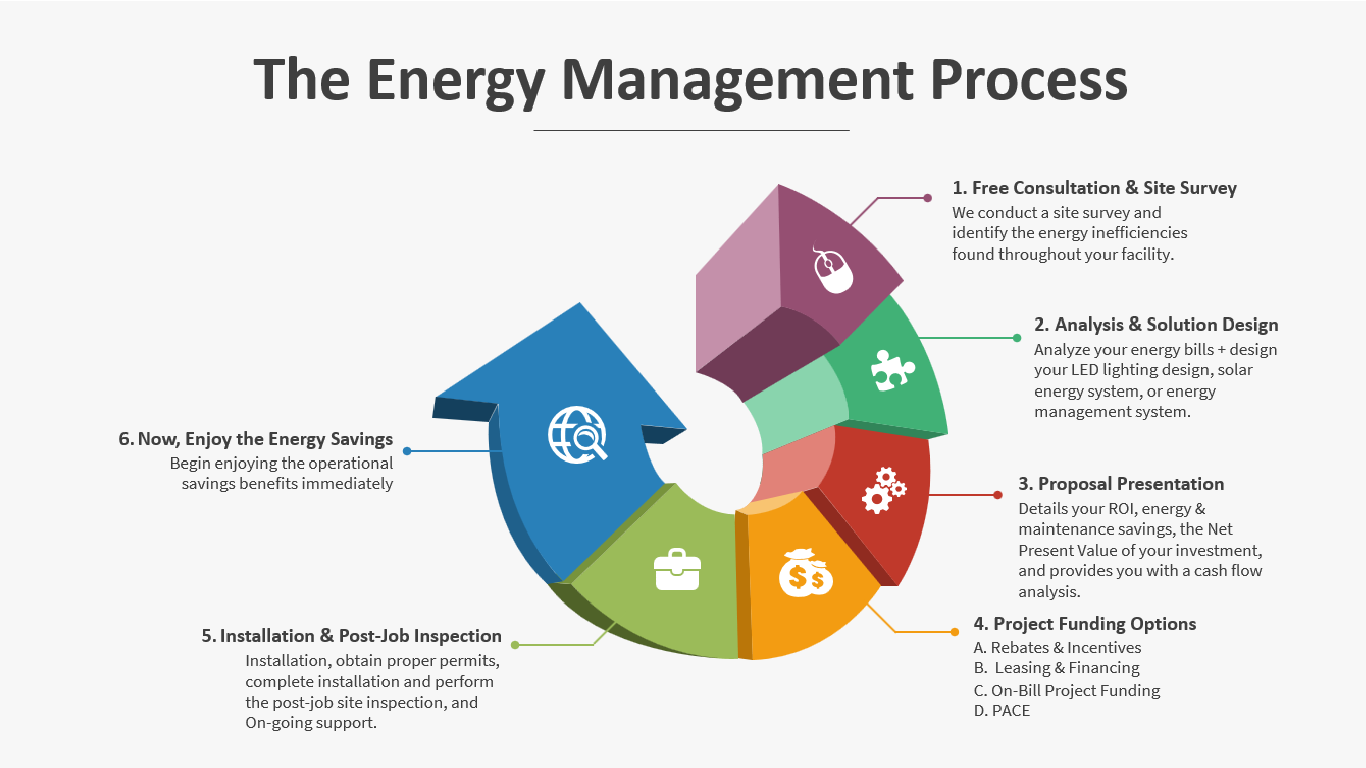 The Energy Management Process

1. Free Consultation & Site Survey
We conduct a site survey and identify the energy inefficiencies found throughout your facility.

2. Analysis & Solution Design
Analyze your energy bills + design your LED lighting design, solar energy system, or energy management system.

3. Proposal Presentation
Details your ROI, energy & maintenance savings, the Net Present Value of your investment, and provides you with a cash flow analysis.

4. Project Funding Options
A. Rebates & Incentives
B. Leasing & Financing
C. On-Bill Project Funding
D. PACE

5. Installation & Post-Job Inspection
Installation, obtain proper permits, complete installation and perform the post-job site inspection, and On-going support.

6. Now, Enjoy the Energy Savings
Begin enjoying the operational savings benefits immediately